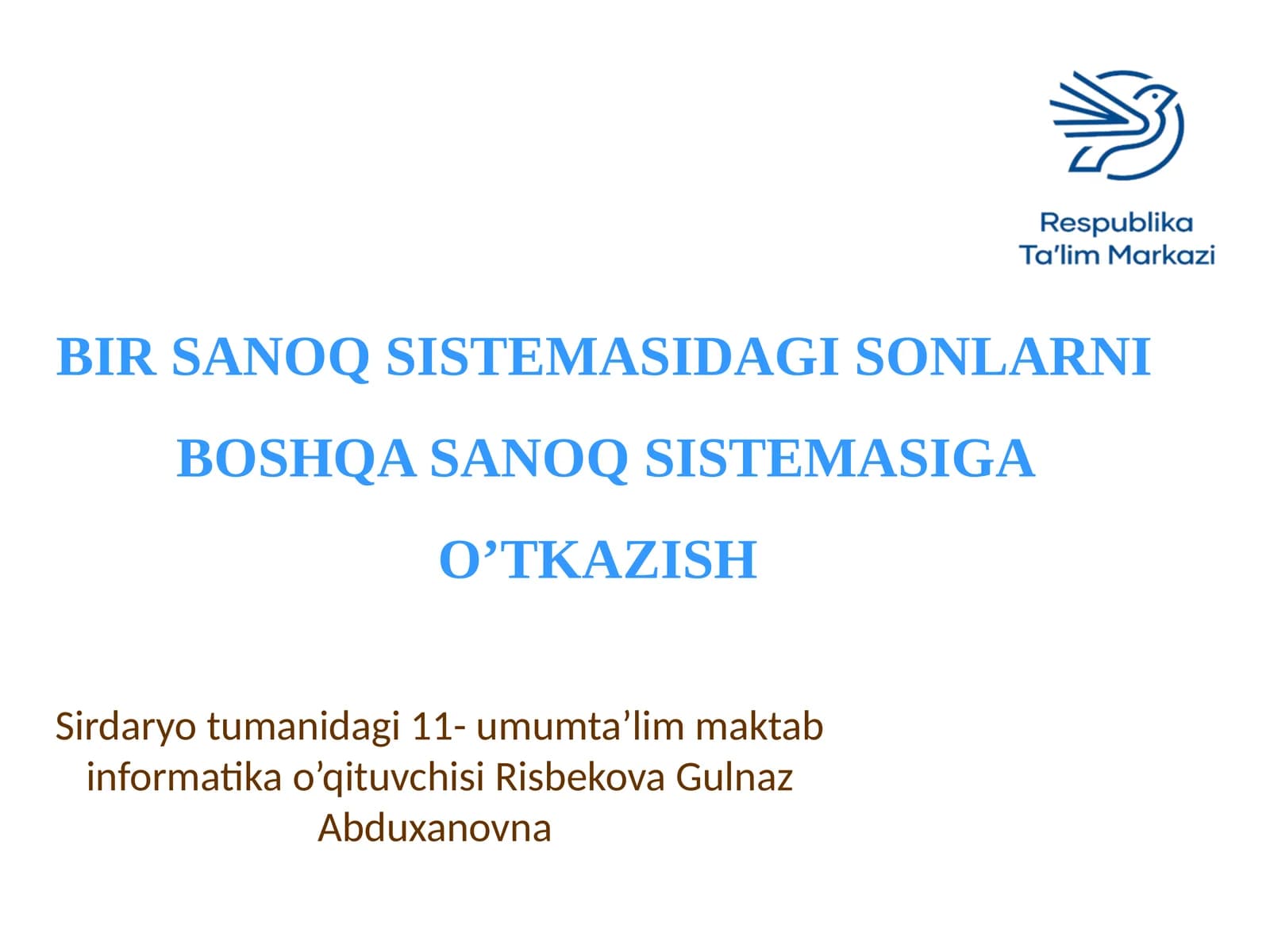 Respublika
Ta'lim Markazi

BIR SANOQ SISTEMASIDAGI SONLARNI BOSHQA SANOQ SISTEMASIGA O’TKAZISH

Sirdaryo tumanidagi 11- umumta’lim maktab informatika o’qituvchisi Risbekova Gulnaz Abduxanovna